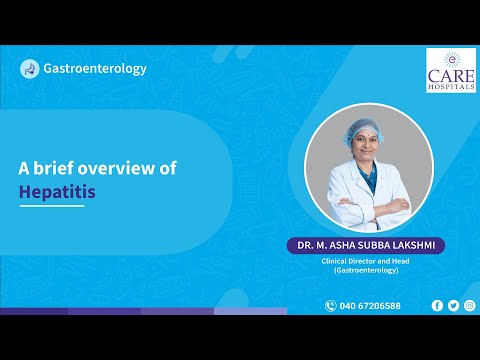 Gastroenterology

CARE HOSPITALS

A brief overview of Hepatitis

DR. M. ASHA SUBBA LAKSHMI

Clinical Director and Head (Gastroenterology)

040 67206588